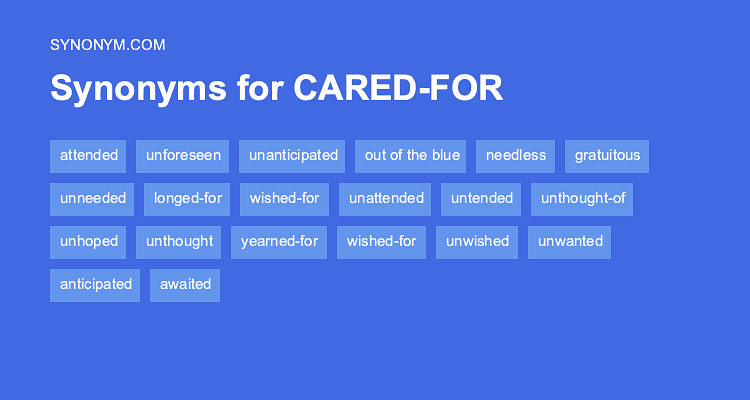 SYNONYM.COM

Synonyms for CARED-FOR

attended unforeseen unanticipated out of the blue needless gratuitous

unneeded longed-for wished-for unattended untended unthought-of

unhoped unthought yearned-for wished-for unwished unwanted

anticipated awaited